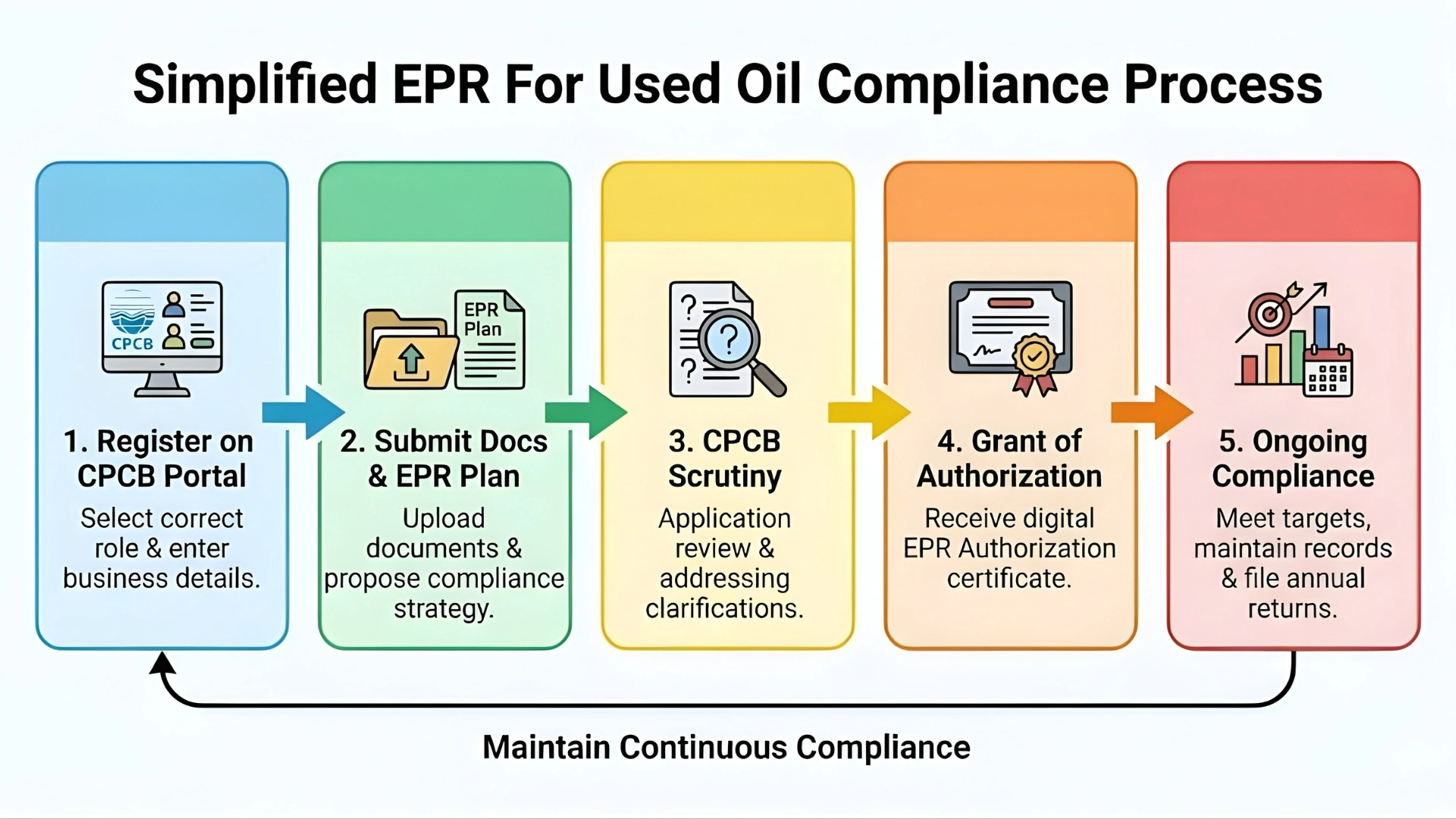 Simplified EPR For Used Oil Compliance Process

CPCB

1. Register on CPCB Portal

Select correct role & enter business details.

EPR Plan

2. Submit Docs & EPR Plan

Upload documents & propose compliance strategy.

3. CPCB Scrutiny

Application review & addressing clarifications.

4. Grant of Authorization

Receive digital EPR Authorization certificate.

5. Ongoing Compliance

Meet targets, maintain records & file annual returns.

Maintain Continuous Compliance